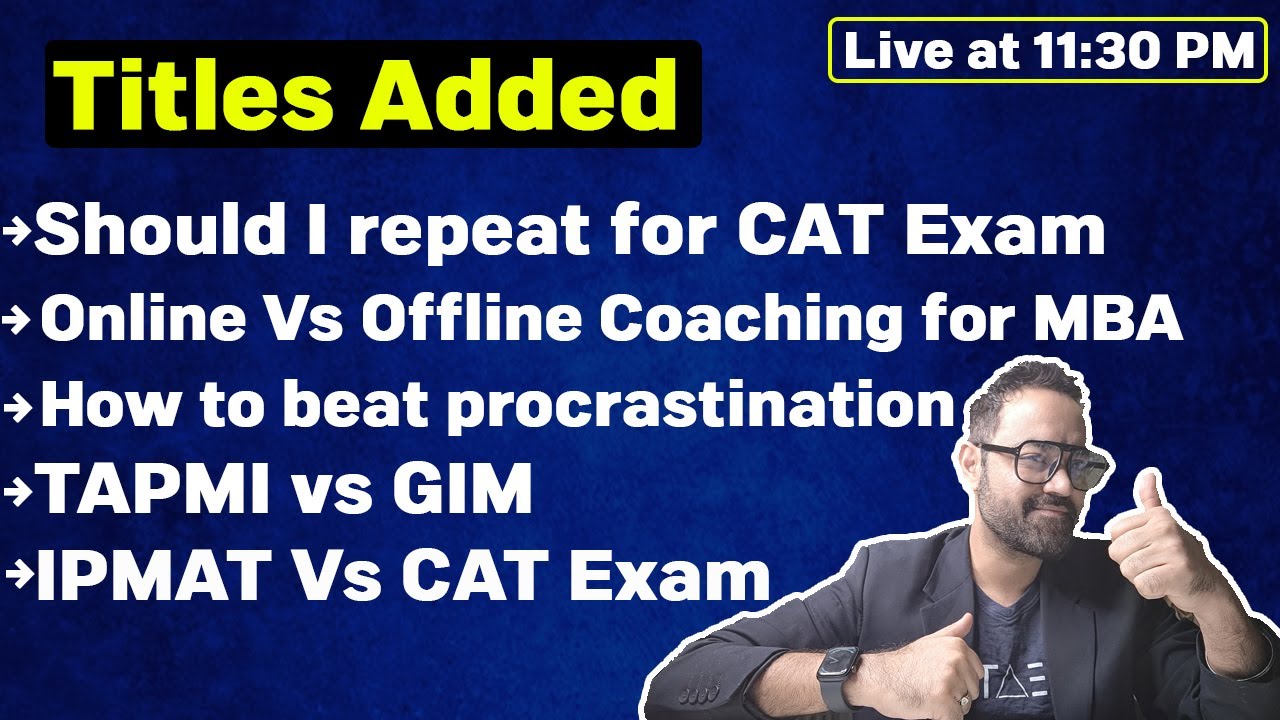 Titles Added

Live at 11:30 PM

→Should I repeat for CAT Exam
→Online Vs Offline Coaching for MBA
→How to beat procrastination
→TAPMI vs GIM
→IPMAT Vs CAT Exam